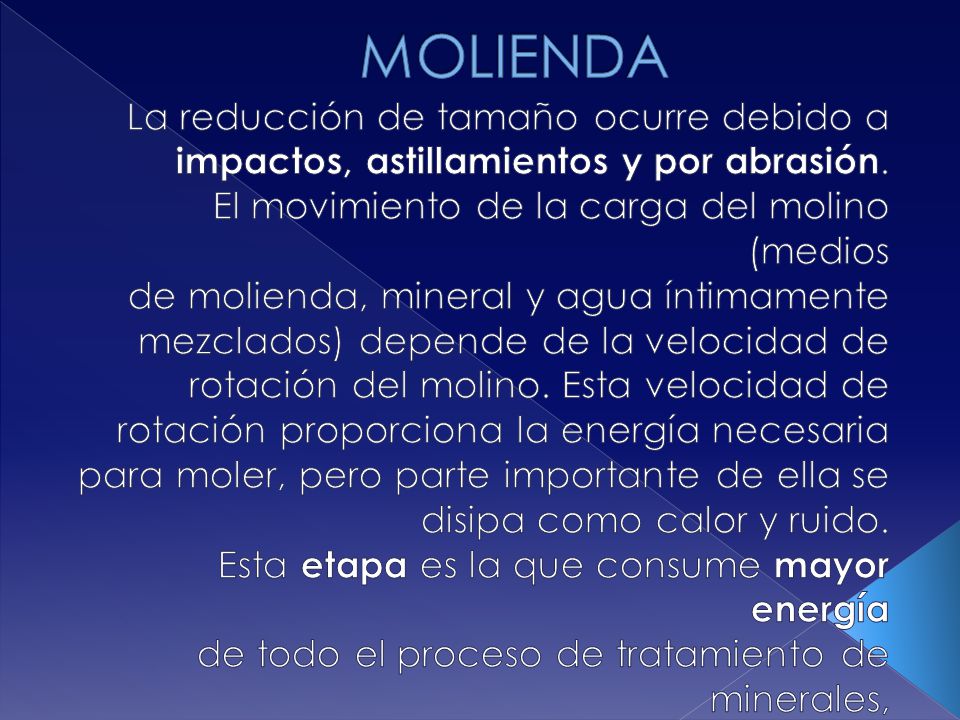 MOLIENDA

La reducción de tamaño ocurre debido a impactos, astillamientos y por abrasión.
El movimiento de la carga del molino (medios
de molienda, mineral y agua íntimamente mezclados) depende de la velocidad de rotación del molino. Esta velocidad de rotación proporciona la energía necesaria para moler, pero parte importante de ella se disipa como calor y ruido.
Esta etapa es la que consume mayor energía
de todo el proceso de tratamiento de minerales,